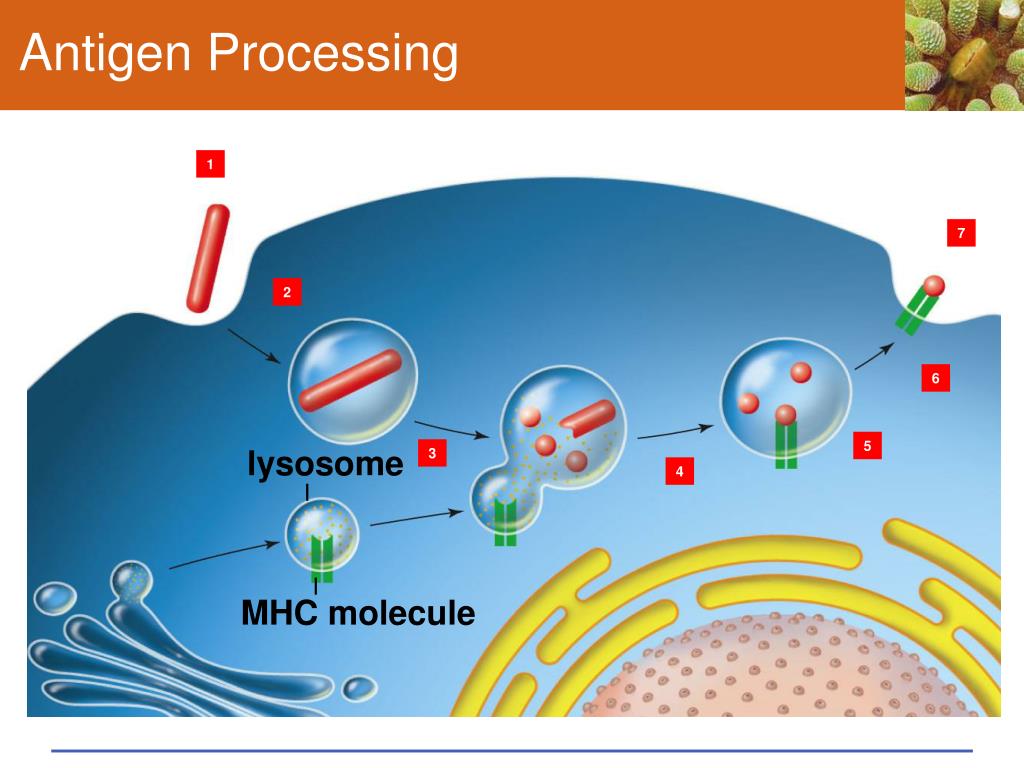 Antigen Processing

1

2

3

4

5

6

7

lysosome

MHC molecule